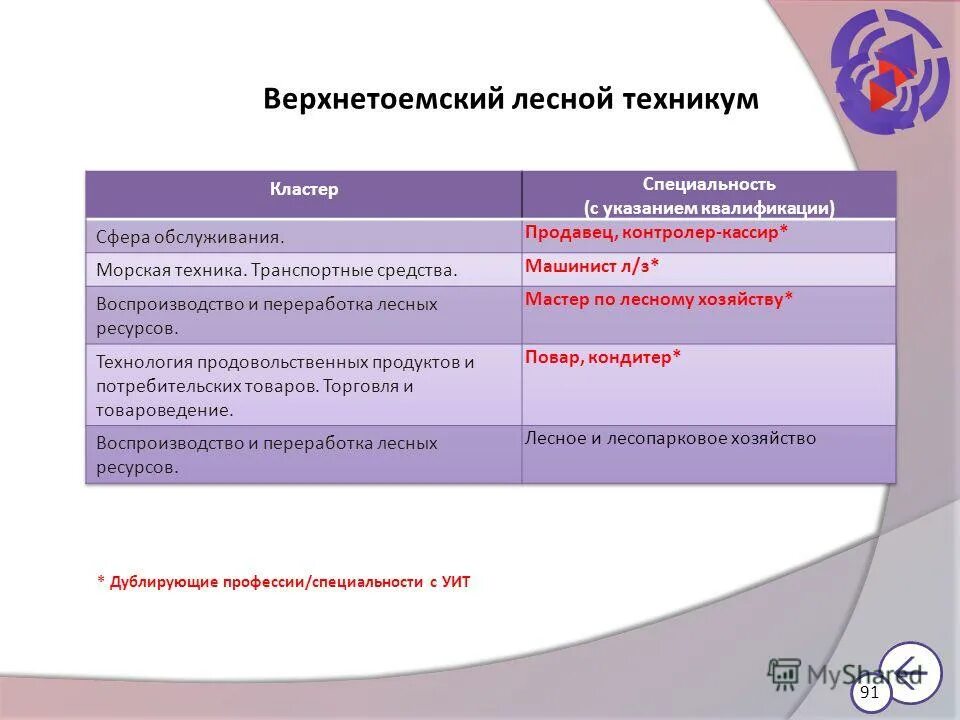 Верхнетоемский лесной техникум

| Кластер | Специальность (с указанием квалификации) |
|---|---|
| Сфера обслуживания. | Продавец, контролер-кассир* |
| Морская техника. Транспортные средства. | Машинист л/з* |
| Воспроизводство и переработка лесных ресурсов. | Мастер по лесному хозяйству* |
| Технология продовольственных продуктов и потребительских товаров. Торговля и товароведение. | Повар, кондитер* |
| Воспроизводство и переработка лесных ресурсов. | Лесное и лесопарковое хозяйство |

* Дублирующие профессии/специальности с УИТ

MyShared

91